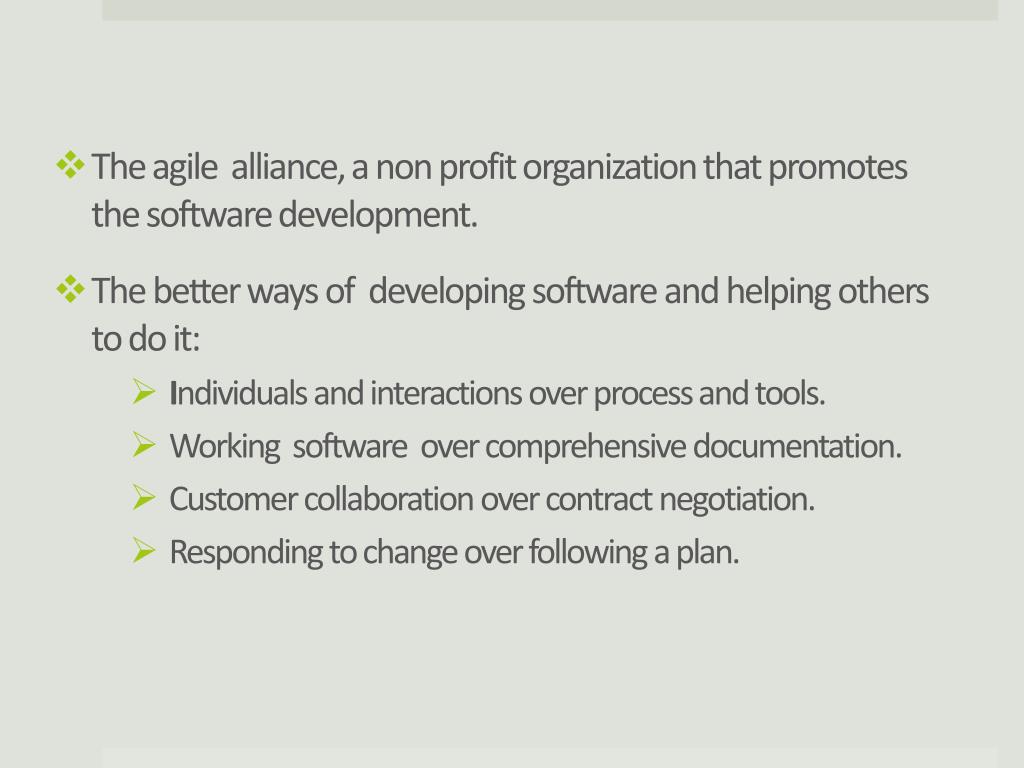 ❖ The agile alliance, a non profit organization that promotes the software development.

❖ The better ways of developing software and helping others to do it:

➢ Individuals and interactions over process and tools.

➢ Working software over comprehensive documentation.

➢ Customer collaboration over contract negotiation.

➢ Responding to change over following a plan.